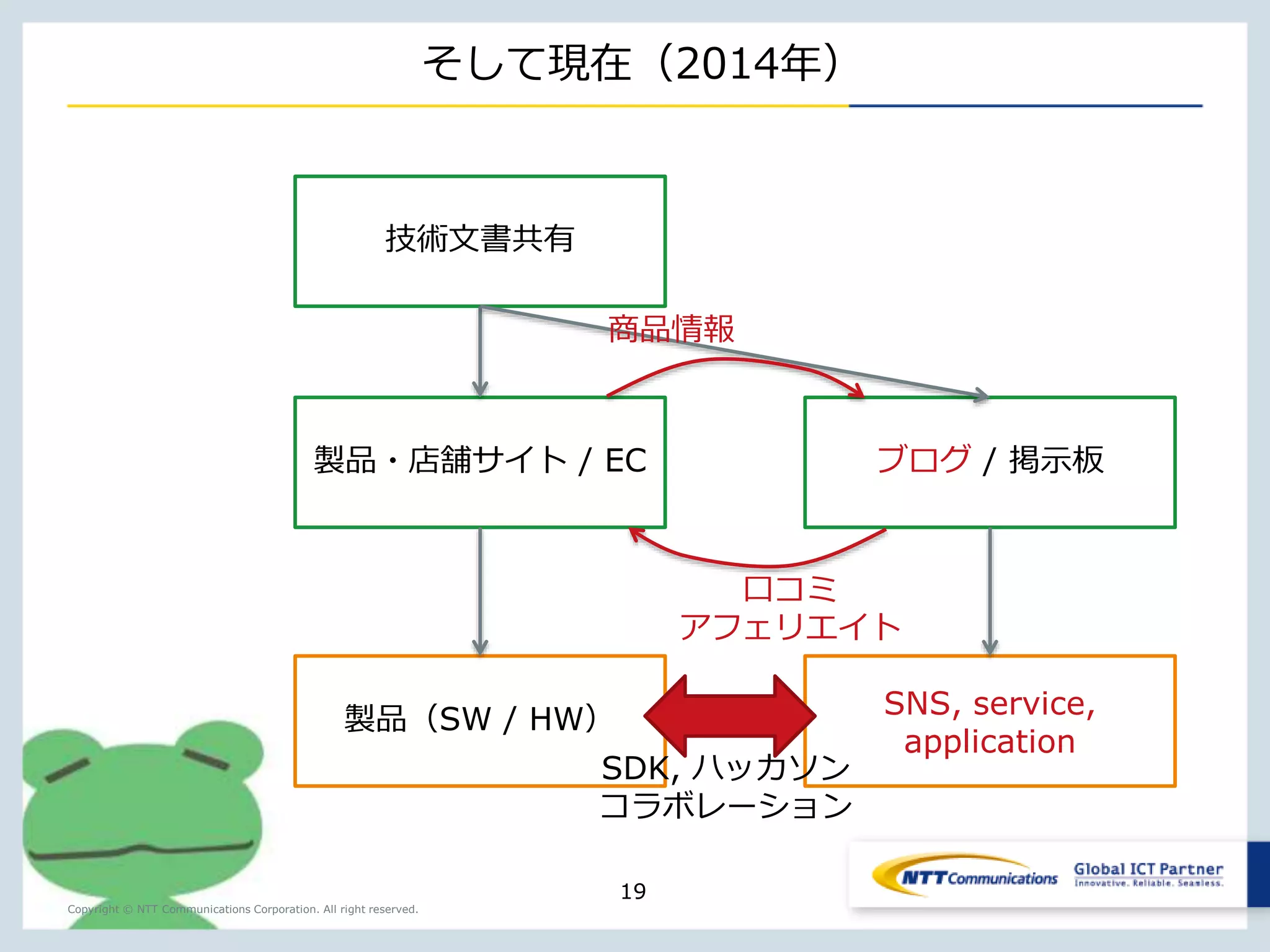 そして現在（2014年）

技術文書共有

商品情報

製品・店舗サイト / EC

ブログ / 掲示板

口コミ
アフェリエイト

製品（SW / HW）

SNS, service, application

SDK, ハッカソン
コラボレーション

19

Copyright © NTT Communications Corporation. All right reserved.

NTT Communications Global ICT Partner Innovative. Reliable. Seamless.